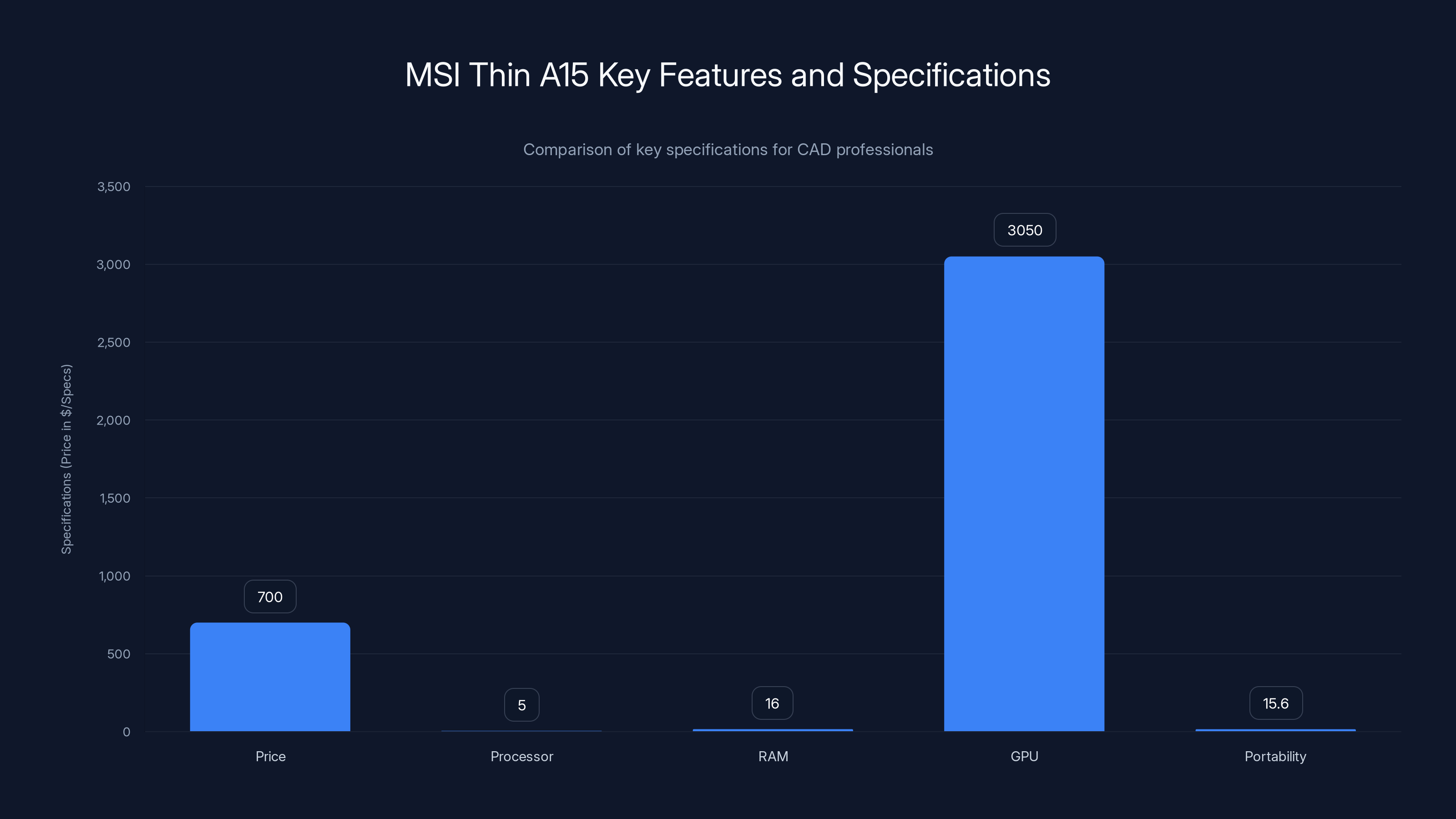 MSI Thin A15 Key Features and Specifications

Comparison of key specifications for CAD professionals

Specifications (Price in $/Specs)

3,500
3,000
2,500
2,000
1,500
1,000
500
0

700
5
16
3050
15.6

Price
Processor
RAM
GPU
Portability